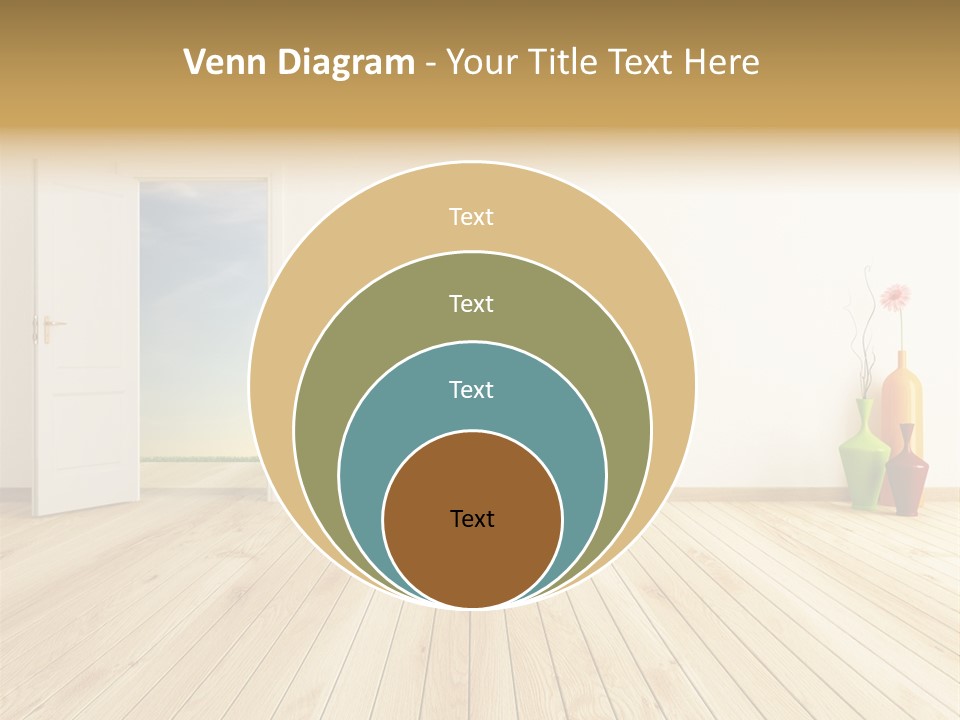 Venn Diagram - Your Title Text Here

Text

Text

Text

Text